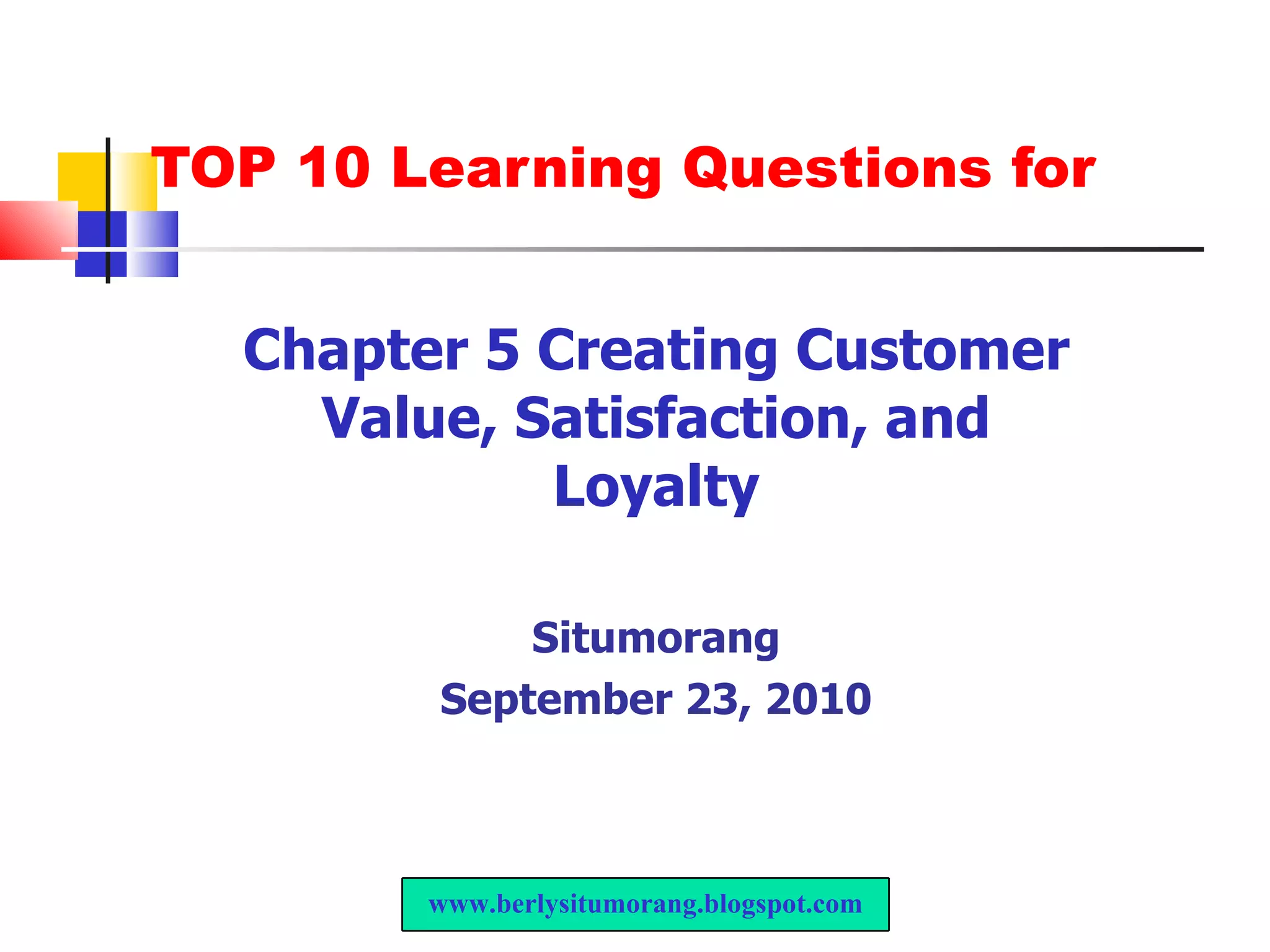 TOP 10 Learning Questions for

Chapter 5 Creating Customer Value, Satisfaction, and Loyalty

Situmorang
September 23, 2010

www.berlysitumorang.blogspot.com